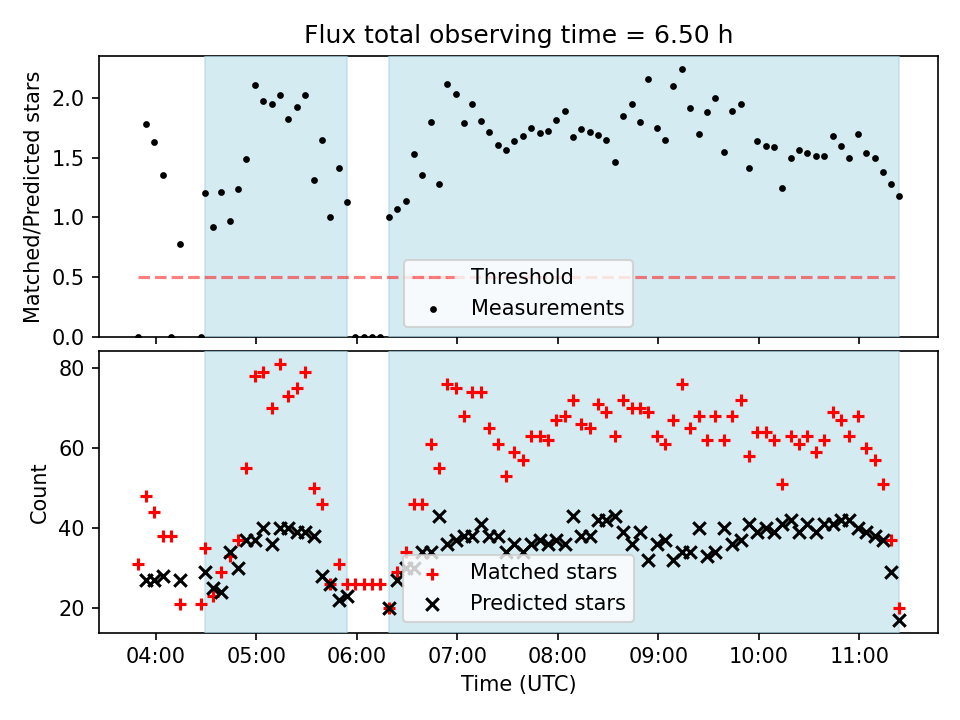 Flux total observing time = 6.50 h

Matched/Predicted stars

2.0
1.5
1.0
0.5
0.0

Threshold
Measurements

Count

80
60
40
20

Matched stars
Predicted stars

04:00
05:00
06:00
07:00
08:00
09:00
10:00
11:00

Time (UTC)